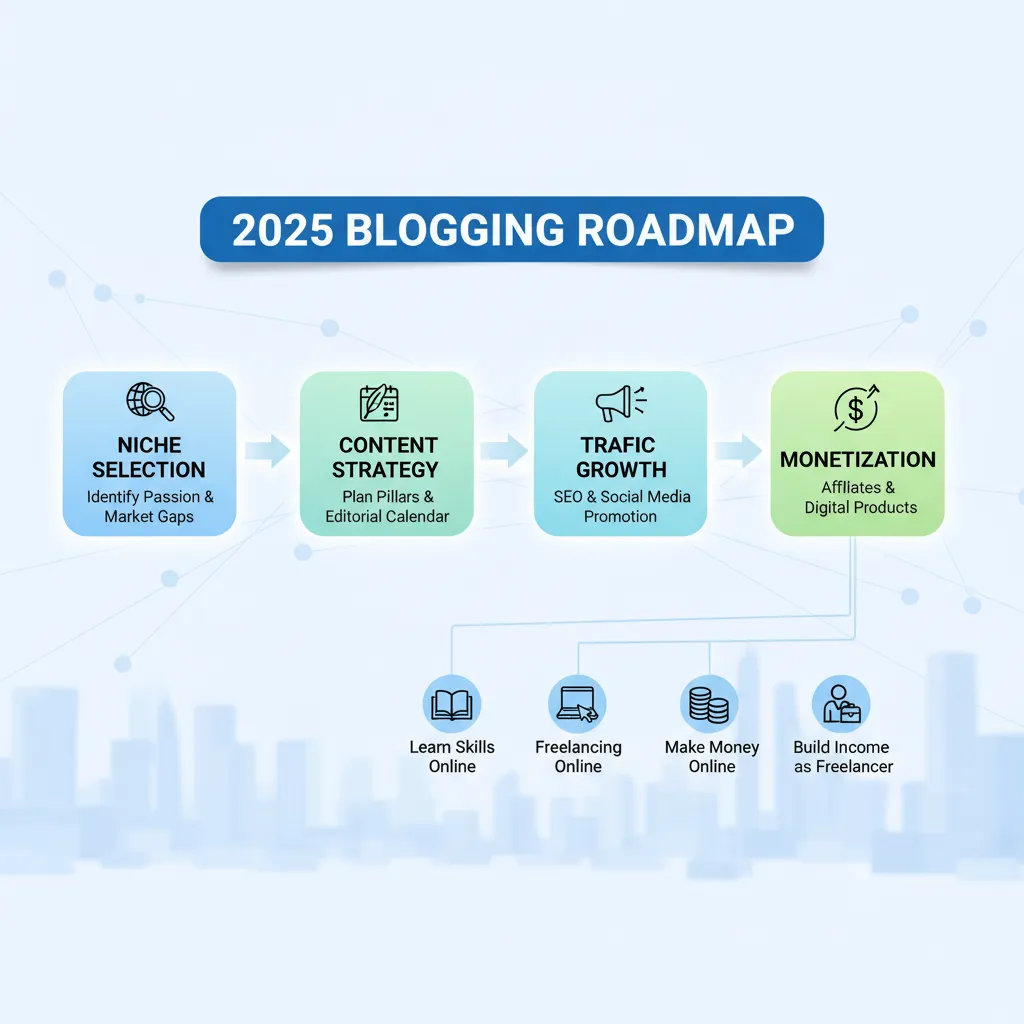 2025 BLOGGING ROADMAP

NICHE SELECTION
Identify Passion & Market Gaps

CONTENT STRATEGY
Plan Pillars & Editorial Calendar

TRAFIC GROWTH
SEO & Social Media Promotion

MONETIZATION
Affliates & Digital Products

Learn Skills Online

Freelancing Online

Make Money Online

Build Income as Freelancer